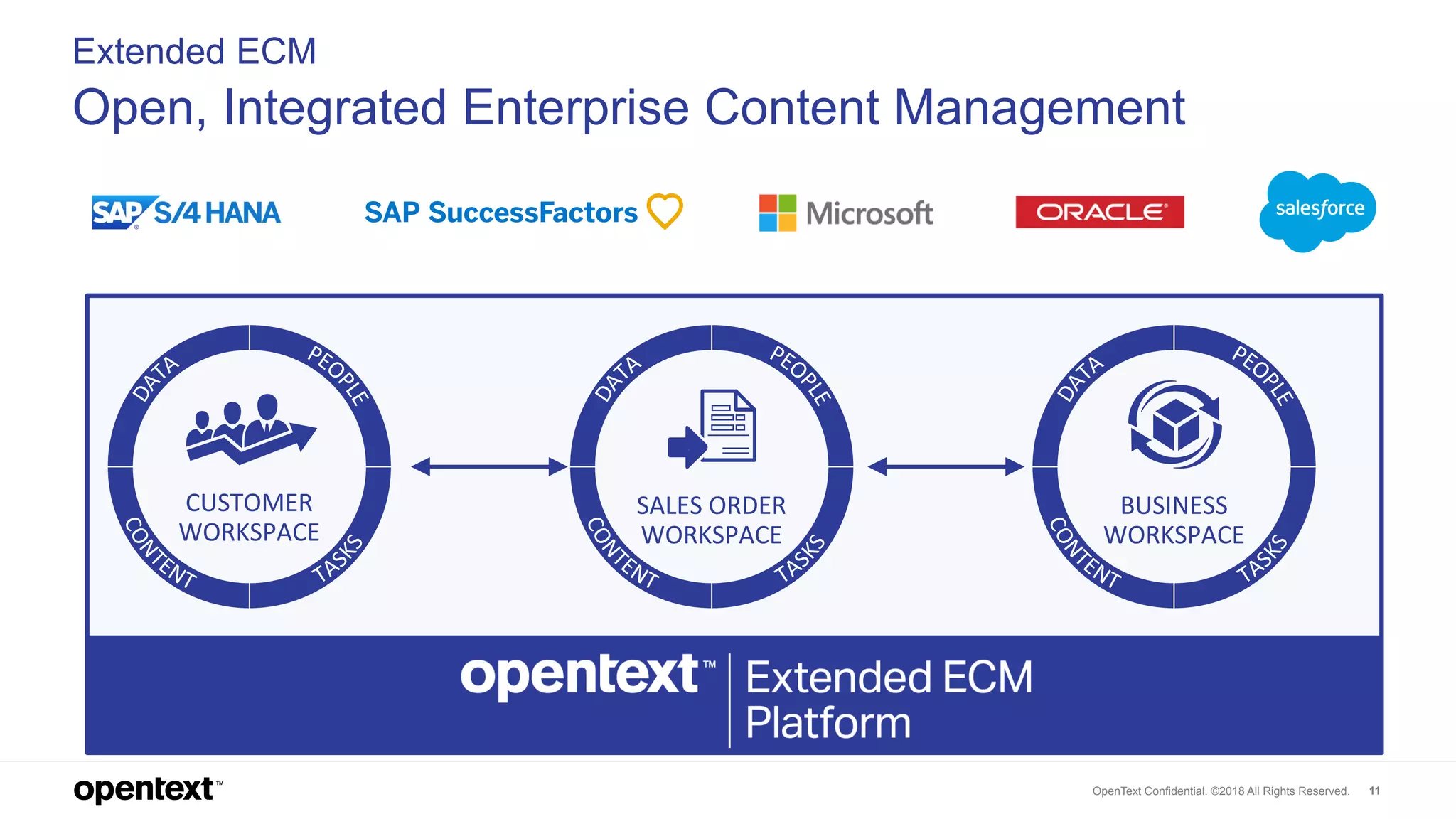 Extended ECM

Open, Integrated Enterprise Content Management

SAP S/4 HANA

SAP SuccessFactors

Microsoft

ORACLE

salesforce

DATA PEOPLE CONTENT TASKS

CUSTOMER WORKSPACE

DATA PEOPLE CONTENT TASKS

SALES ORDER WORKSPACE

DATA PEOPLE CONTENT TASKS

BUSINESS WORKSPACE

opentext™ | Extended ECM Platform

opentext™

OpenText Confidential. ©2018 All Rights Reserved. 11